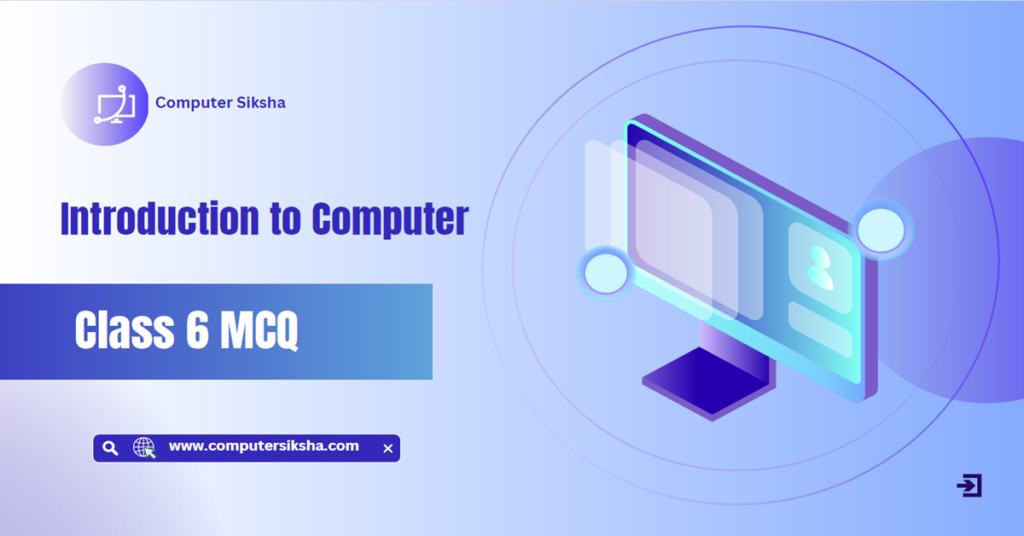 Computer Siksha

Introduction to Computer

Class 6 MCQ

www.computersiksha.com